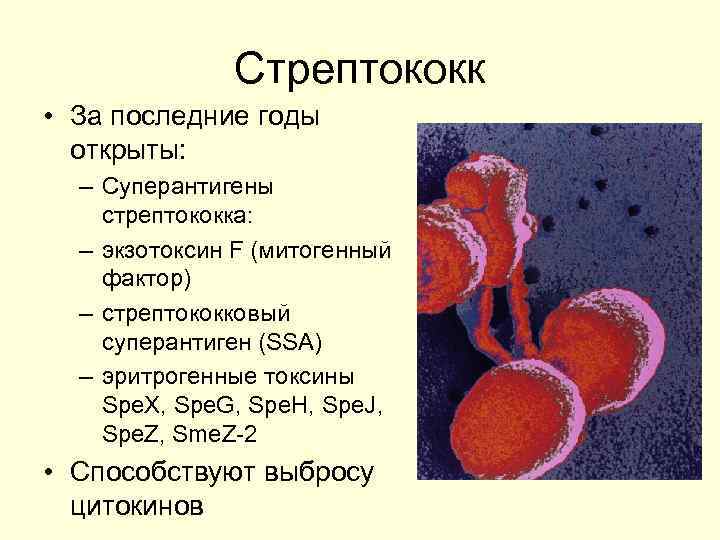 Стрептококк

• За последние годы открыты:
– Суперантигены стрептококка:
– экзотоксин F (митогенный фактор)
– стрептококковый суперантиген (SSA)
– эритрогенные токсины SpeX, SpeG, SpeH, SpeJ, SpeZ, SmeZ-2
• Способствуют выбросу цитокинов